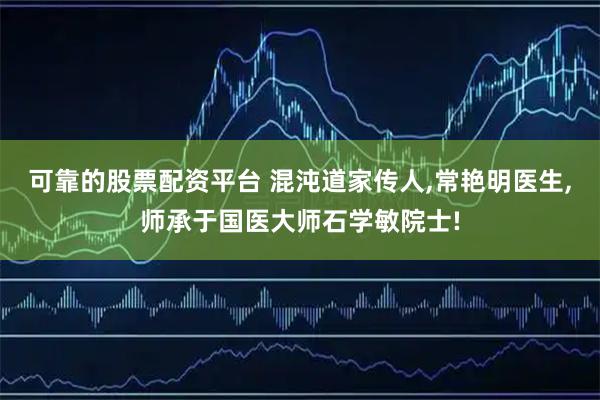 可靠的股票配资平台 混沌道家传人,常艳明医生,师承于国医大师石学敏院士!